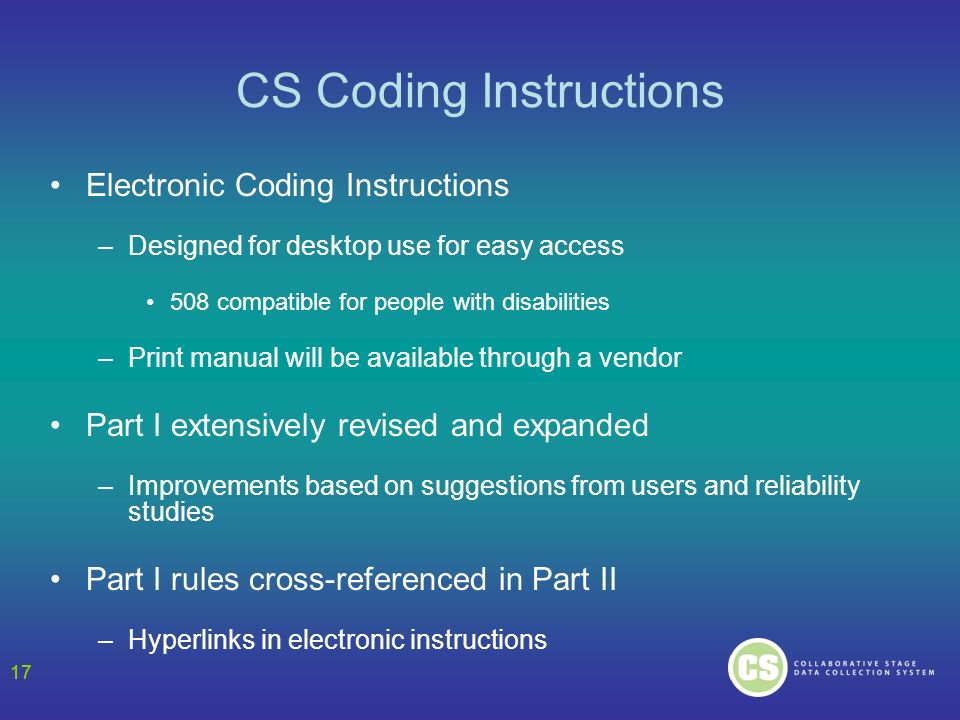 CS Coding Instructions

• Electronic Coding Instructions

– Designed for desktop use for easy access

• 508 compatible for people with disabilities

– Print manual will be available through a vendor

• Part I extensively revised and expanded

– Improvements based on suggestions from users and reliability studies

• Part I rules cross-referenced in Part II

– Hyperlinks in electronic instructions

17

CS COLLABORATIVE STAGE DATA COLLECTION SYSTEM